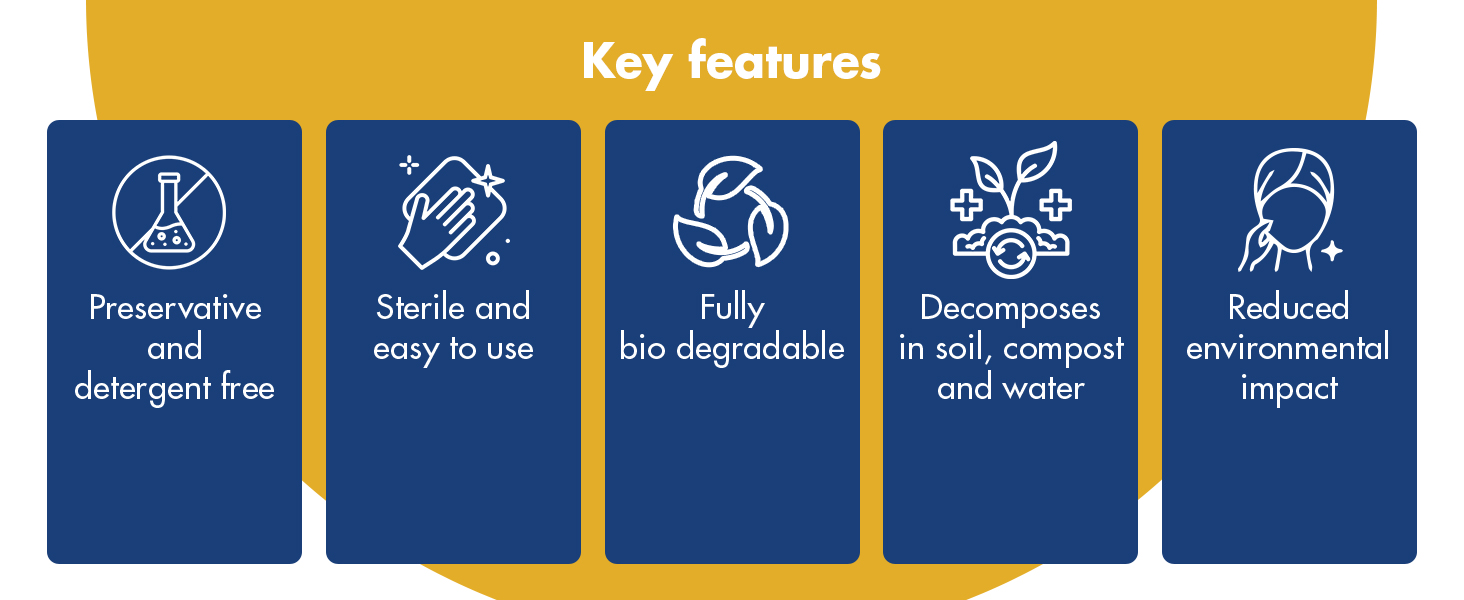 Key features

Preservative and detergent free

Sterile and easy to use

Fully bio degradable

Decomposes in soil, compost and water

Reduced environmental impact